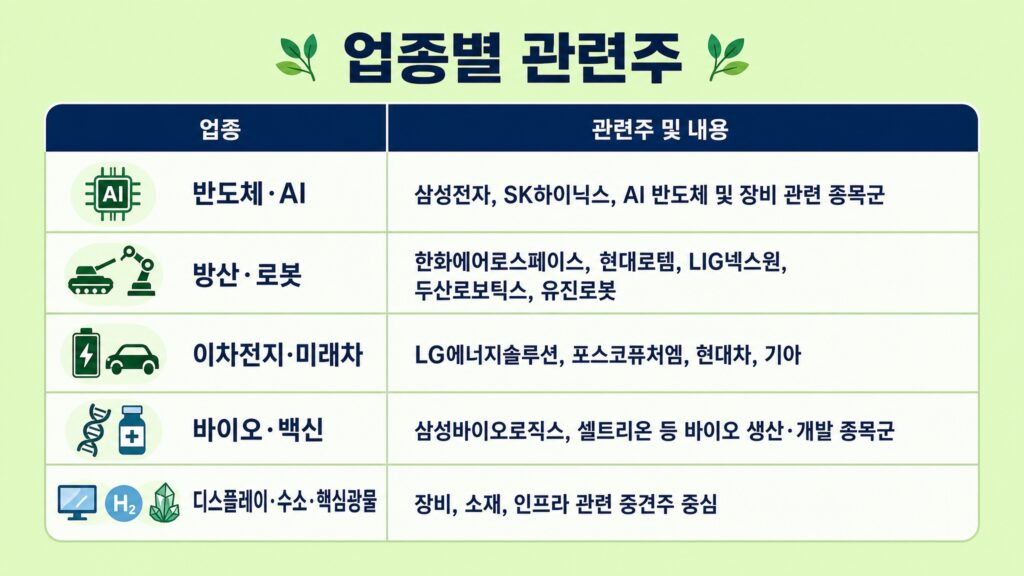 업종별 관련주

| 업종 | 관련주 및 내용 |
|---|---|
| AI 반도체·AI | 삼성전자, SK하이닉스, AI 반도체 및 장비 관련 종목군 |
| 방산·로봇 | 한화에어로스페이스, 현대로템, LIG넥스원, 두산로보틱스, 유진로봇 |
| 이차전지·미래차 | LG에너지솔루션, 포스코퓨처엠, 현대차, 기아 |
| 바이오·백신 | 삼성바이오로직스, 셀트리온 등 바이오 생산·개발 종목군 |
| $H_2$ 디스플레이·수소·핵심광물 | 장비, 소재, 인프라 관련 중견주 중심 |